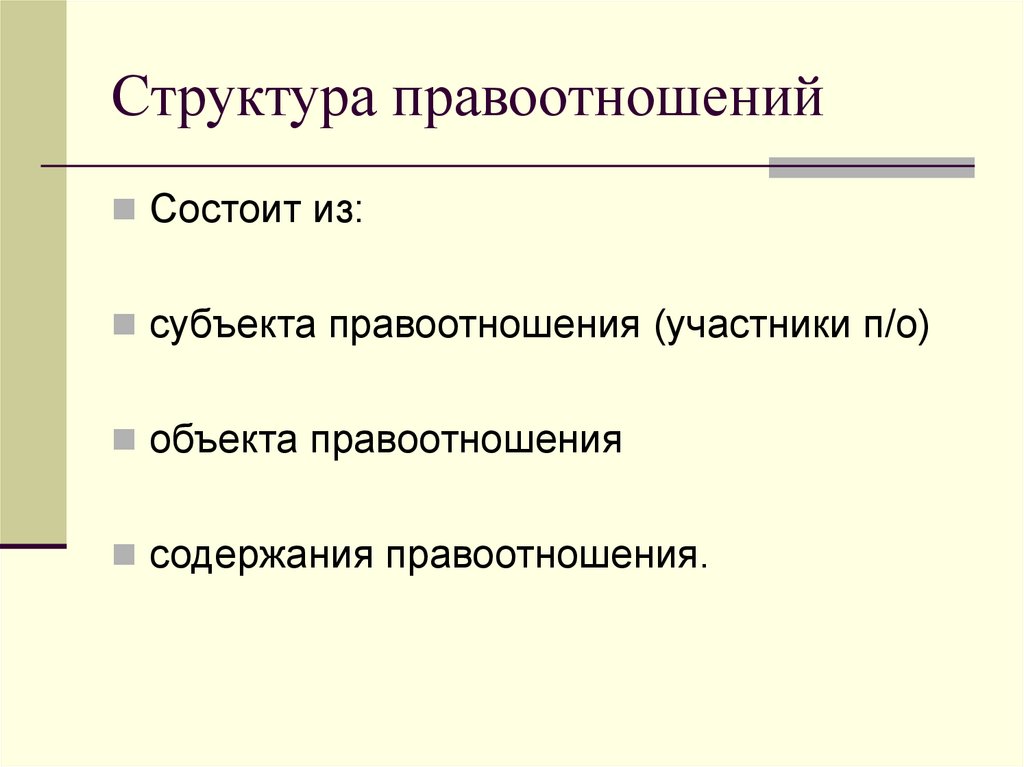 Структура правоотношений

Состоит из:

субъекта правоотношения (участники п/о)

объекта правоотношения

содержания правоотношения.